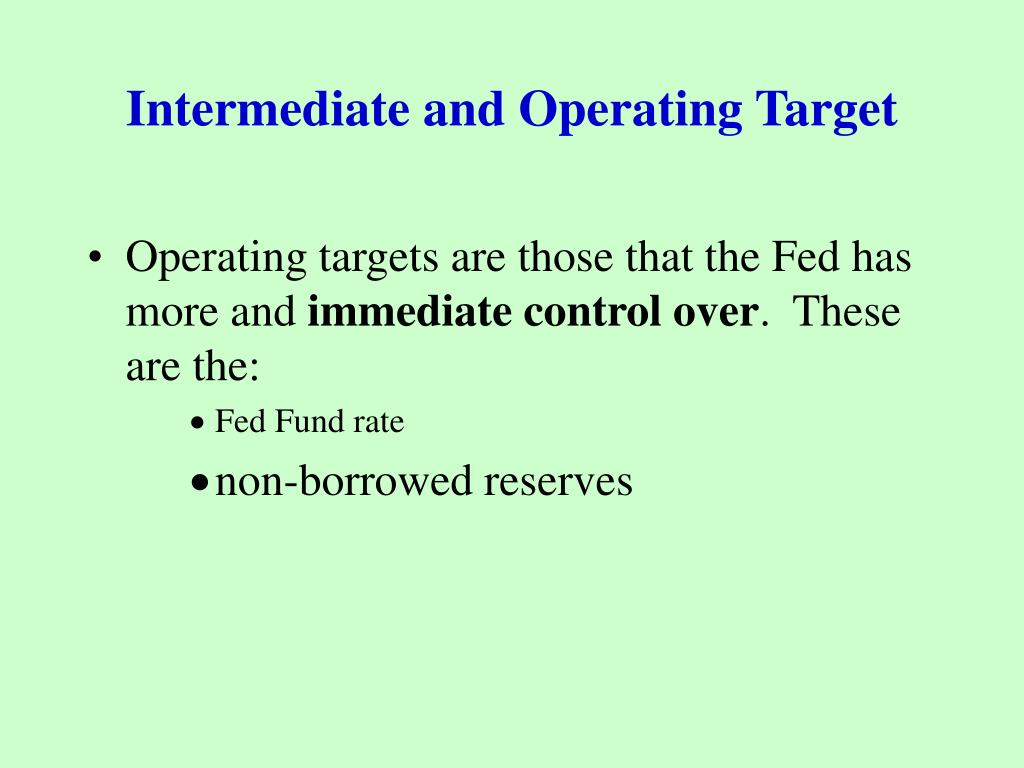 Intermediate and Operating Target

• Operating targets are those that the Fed has more and immediate control over. These are the:

• Fed Fund rate

• non-borrowed reserves